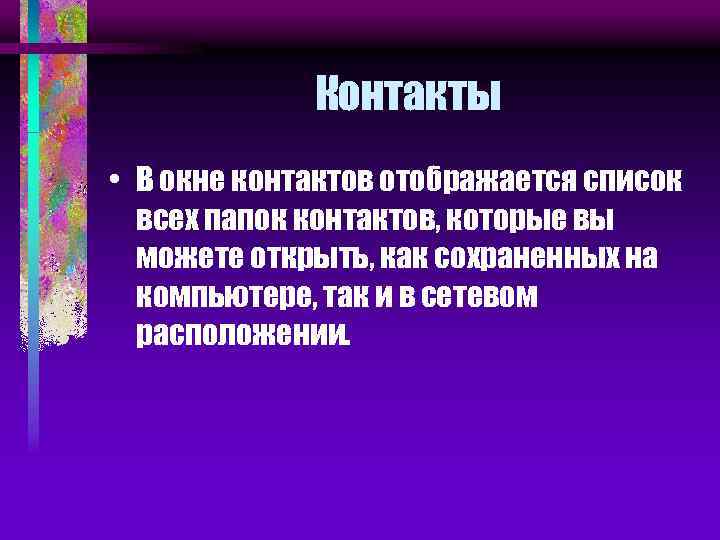 Контакты

• В окне контактов отображается список всех папок контактов, которые вы можете открыть, как сохраненных на компьютере, так и в сетевом расположении.